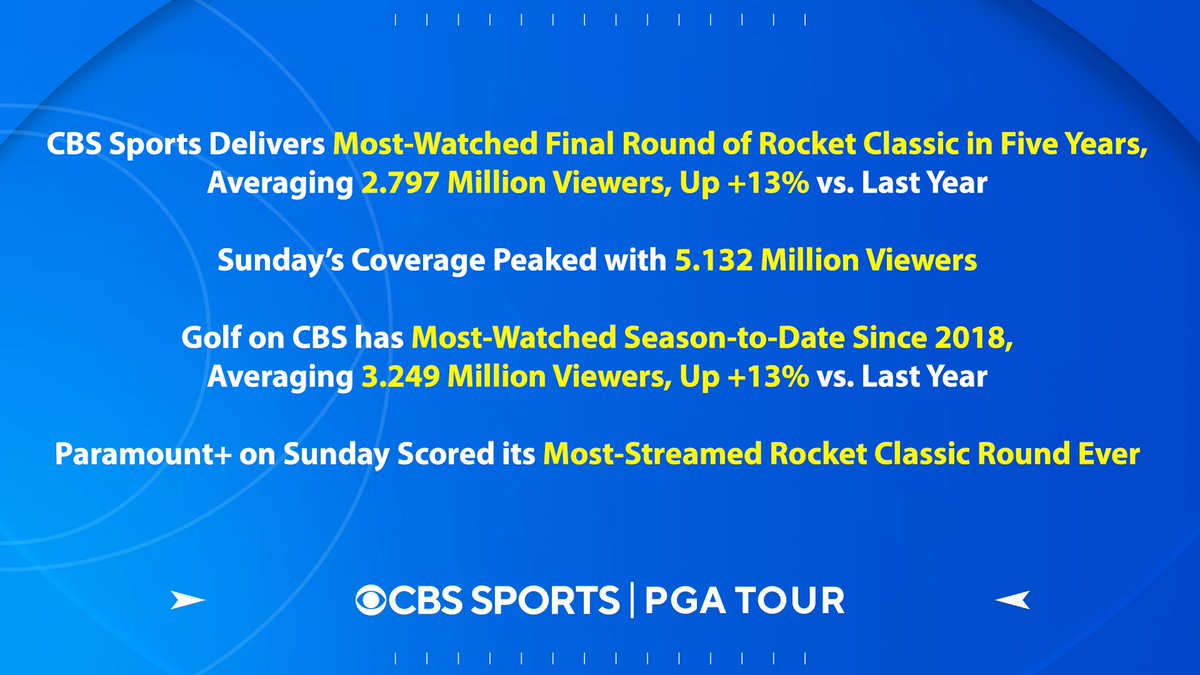 CBS Sports Delivers Most-Watched Final Round of Rocket Classic in Five Years, Averaging 2.797 Million Viewers, Up +13% vs. Last Year

Sunday's Coverage Peaked with 5.132 Million Viewers

Golf on CBS has Most-Watched Season-to-Date Since 2018, Averaging 3.249 Million Viewers, Up +13% vs. Last Year

Paramount+ on Sunday Scored its Most-Streamed Rocket Classic Round Ever

CBS SPORTS | PGA TOUR